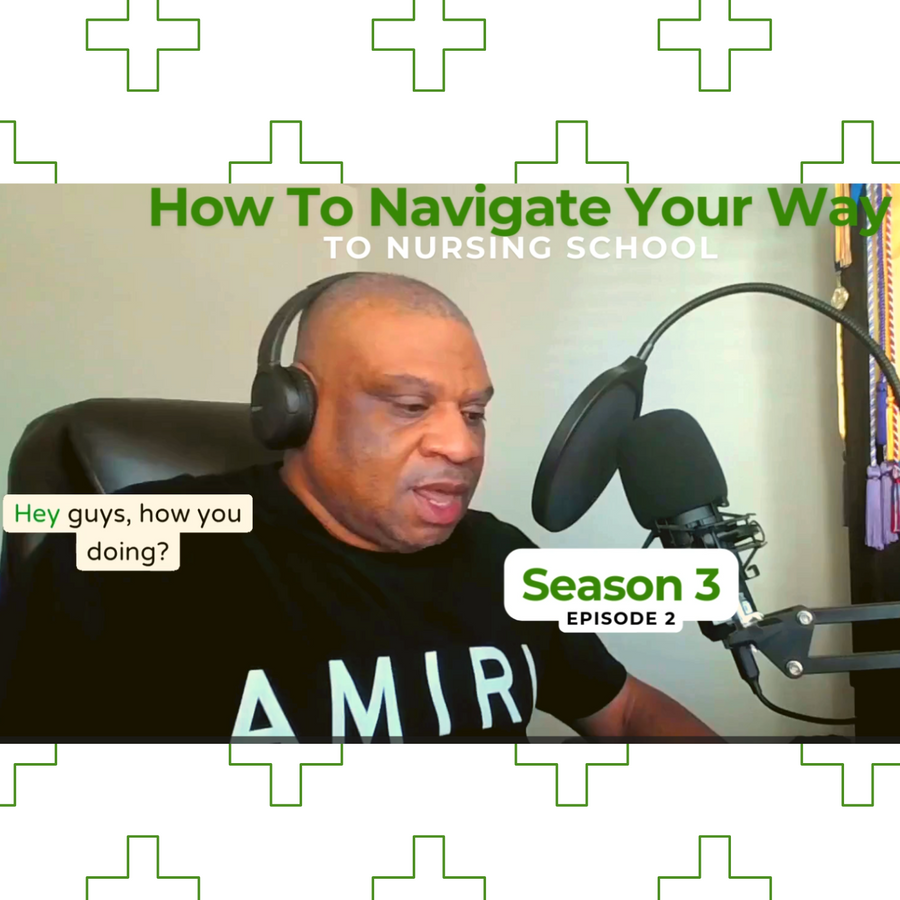 How To Navigate Your Way
TO NURSING SCHOOL

Hey guys, how you doing?

Season 3
EPISODE 2

AMIRI